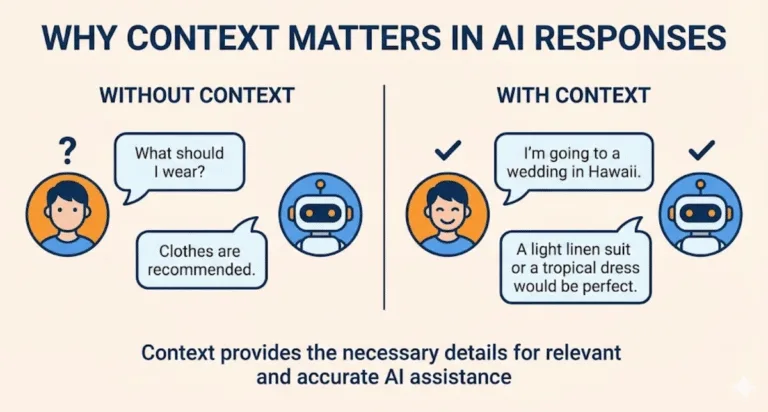 WHY CONTEXT MATTERS IN AI RESPONSES

WITHOUT CONTEXT

?

What should I wear?

Clothes are recommended.

WITH CONTEXT

✓

I'm going to a wedding in Hawaii.

✓

A light linen suit or a tropical dress would be perfect.

Context provides the necessary details for relevant and accurate AI assistance